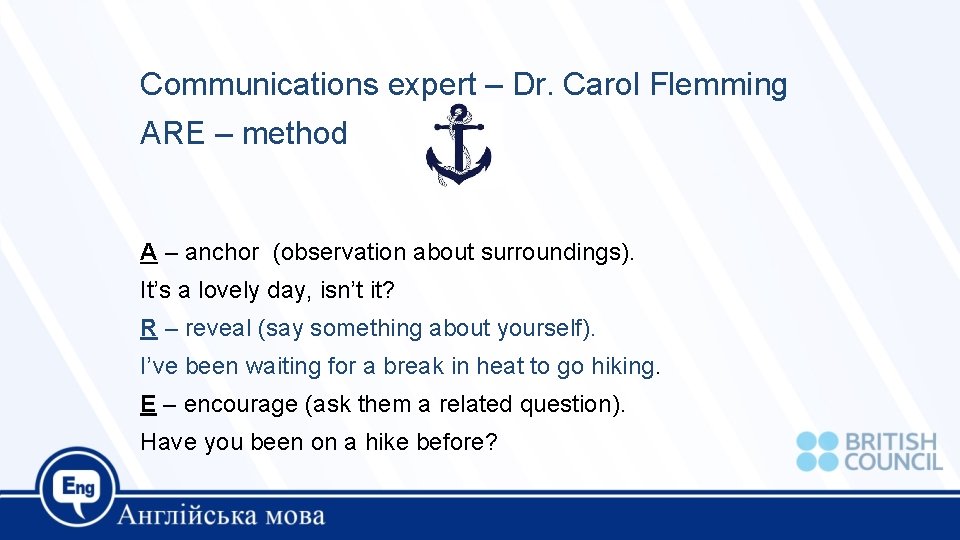 Communications expert – Dr. Carol Flemming

ARE – method

A – anchor (observation about surroundings).

It's a lovely day, isn't it?

R – reveal (say something about yourself).

I've been waiting for a break in heat to go hiking.

E – encourage (ask them a related question).

Have you been on a hike before?

BRITISH COUNCIL

Eng

Англійська мова